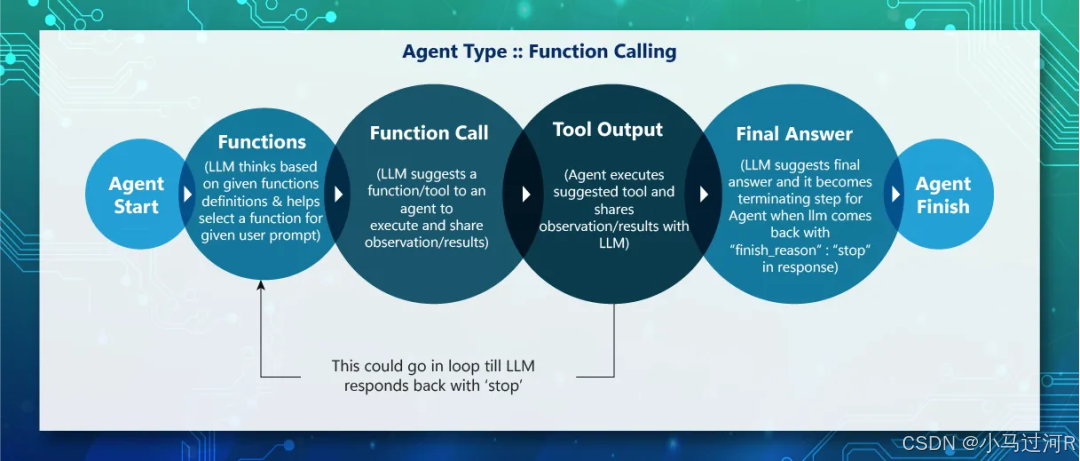 Agent Type :: Function Calling

Agent Start

Functions
(LLM thinks based on given functions definitions & helps select a function for given user prompt)

Function Call
(LLM suggests a function/tool to an agent to execute and share observation/results)

Tool Output
(Agent executes suggested tool and shares observation/results with LLM)

Final Answer
(LLM suggests final answer and it becomes terminating step for Agent when llm comes back with "finish_reason" : "stop" in response)

Agent Finish

This could go in loop till LLM responds back with 'stop'

CSDN @小马过河R